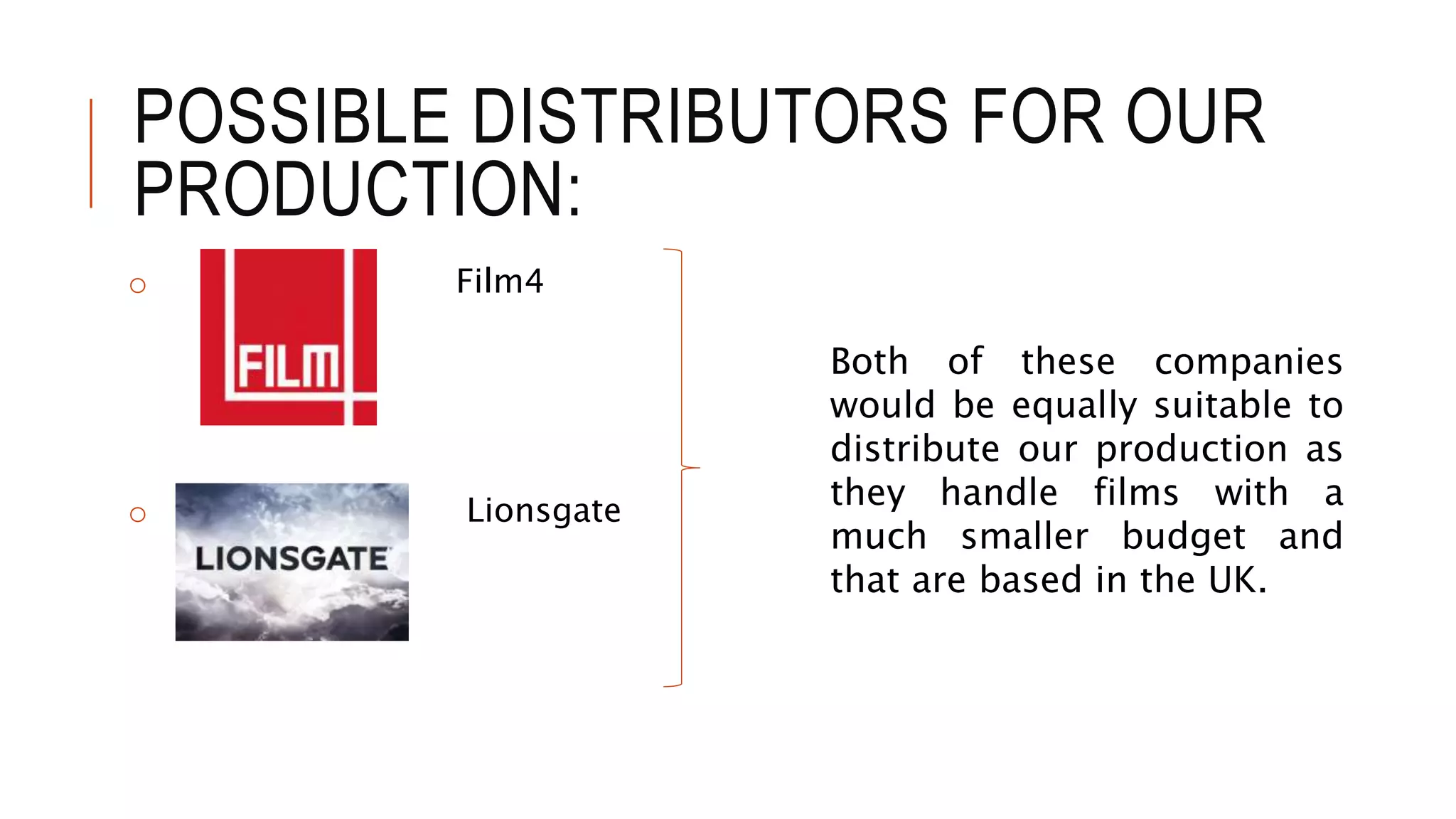 POSSIBLE DISTRIBUTORS FOR OUR PRODUCTION:

FILM

Film4

LIONSGATE

Lionsgate

Both of these companies would be equally suitable to distribute our production as they handle films with a much smaller budget and that are based in the UK.